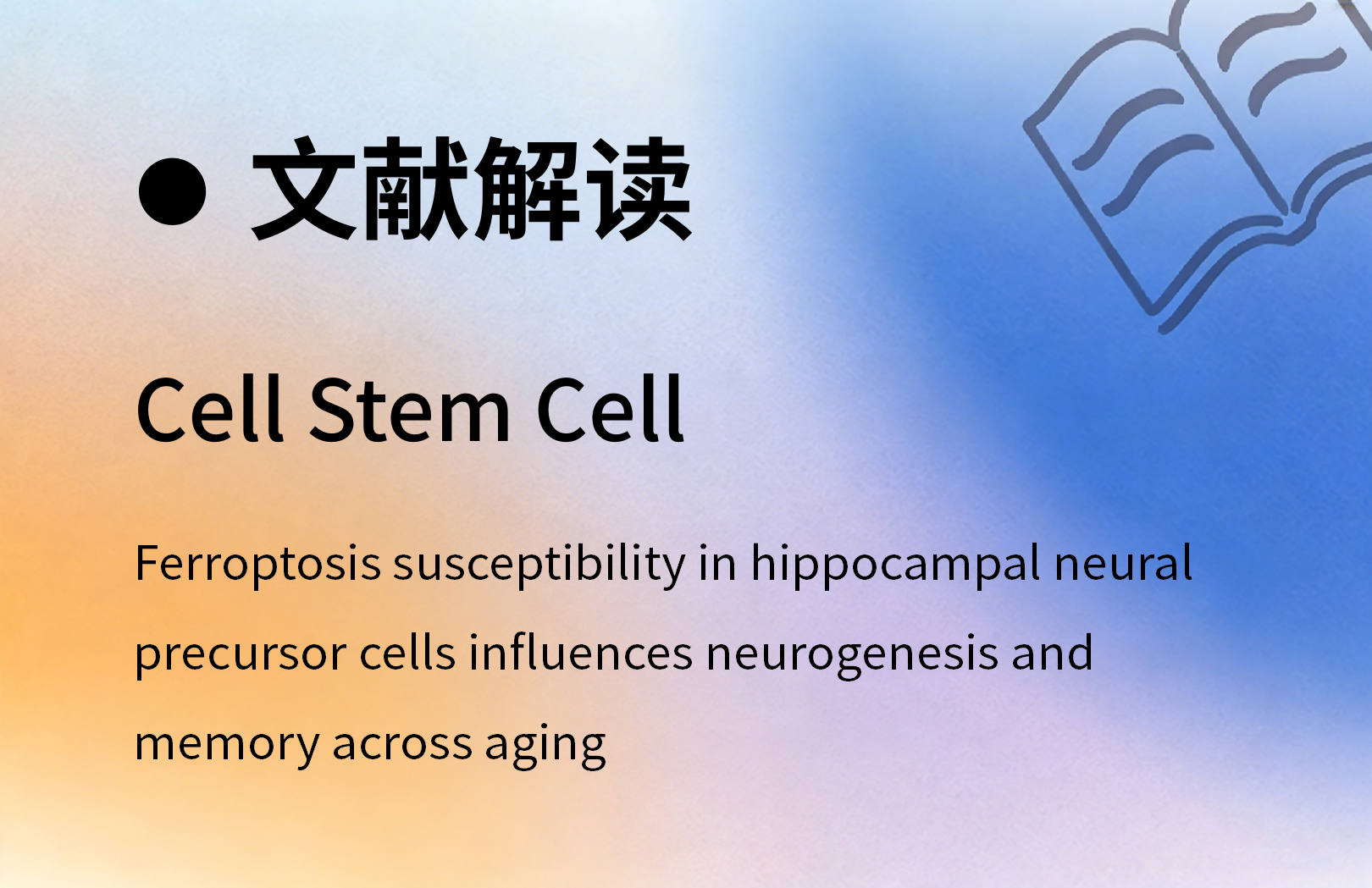 ● 文献解读

Cell Stem Cell

Ferroptosis susceptibility in hippocampal neural precursor cells influences neurogenesis and memory across aging